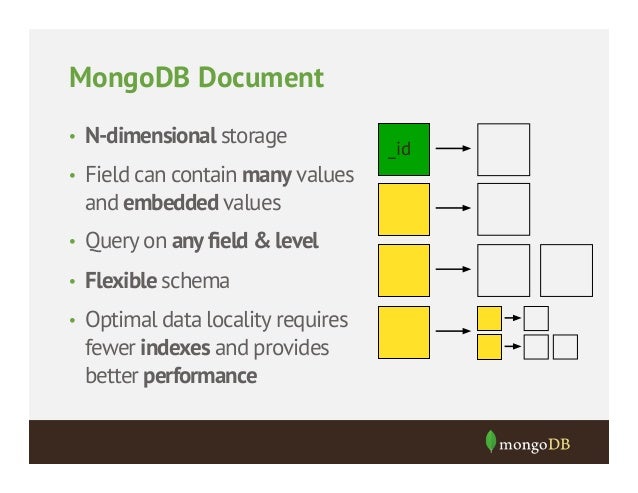 MongoDB Document

• N-dimensional storage
• Field can contain many values and embedded values
• Query on any field & level
• Flexible schema
• Optimal data locality requires fewer indexes and provides better performance

_id

mongoDB